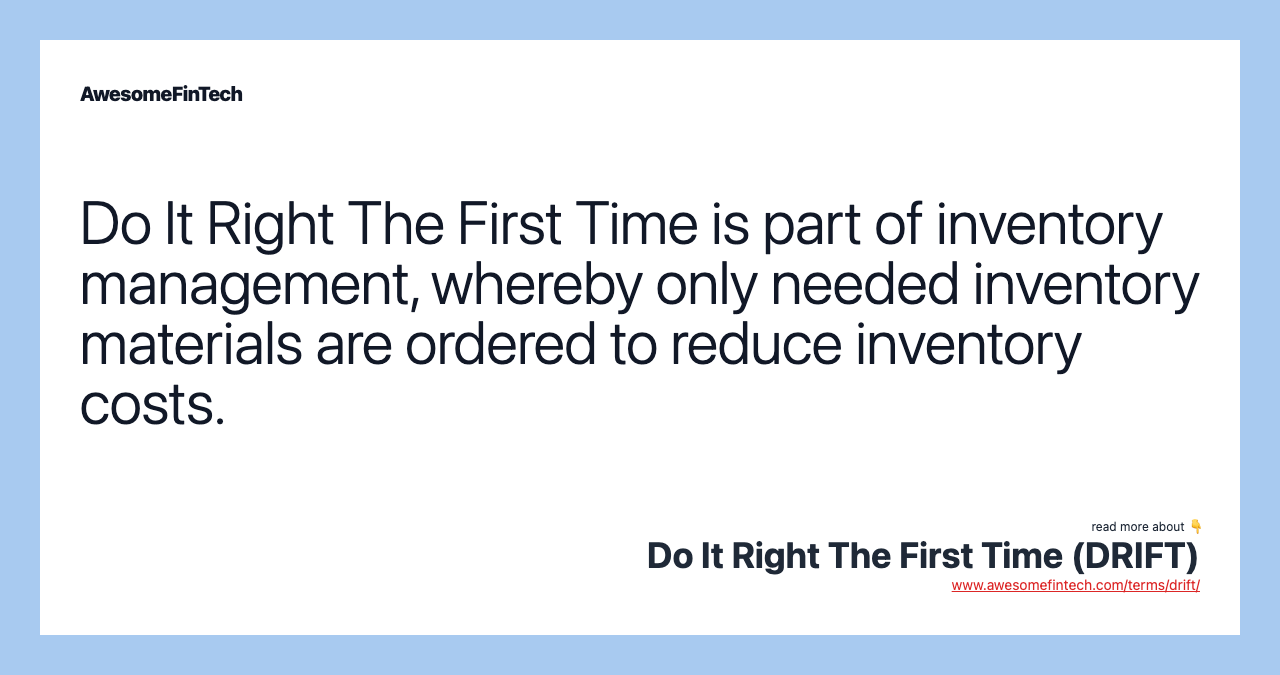 AwesomeFinTech

Do It Right The First Time is part of inventory management, whereby only needed inventory materials are ordered to reduce inventory costs.

read more about 👇
Do It Right The First Time (DRIFT)
www.awesomefintech.com/terms/drift/